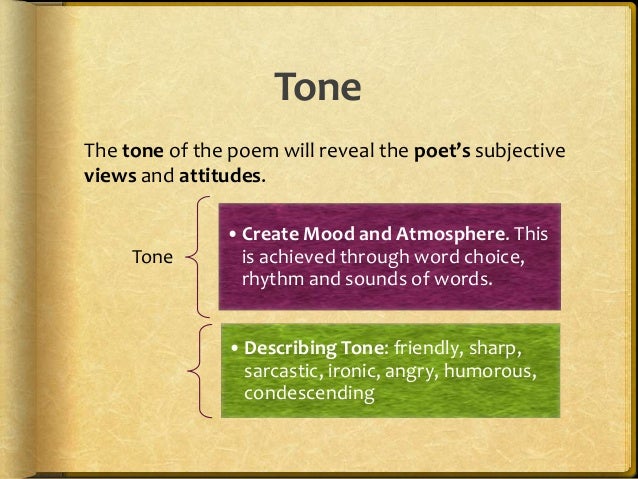 Tone

The tone of the poem will reveal the poet's subjective views and attitudes.

Tone

• Create Mood and Atmosphere. This is achieved through word choice, rhythm and sounds of words.

• Describing Tone: friendly, sharp, sarcastic, ironic, angry, humorous, condescending